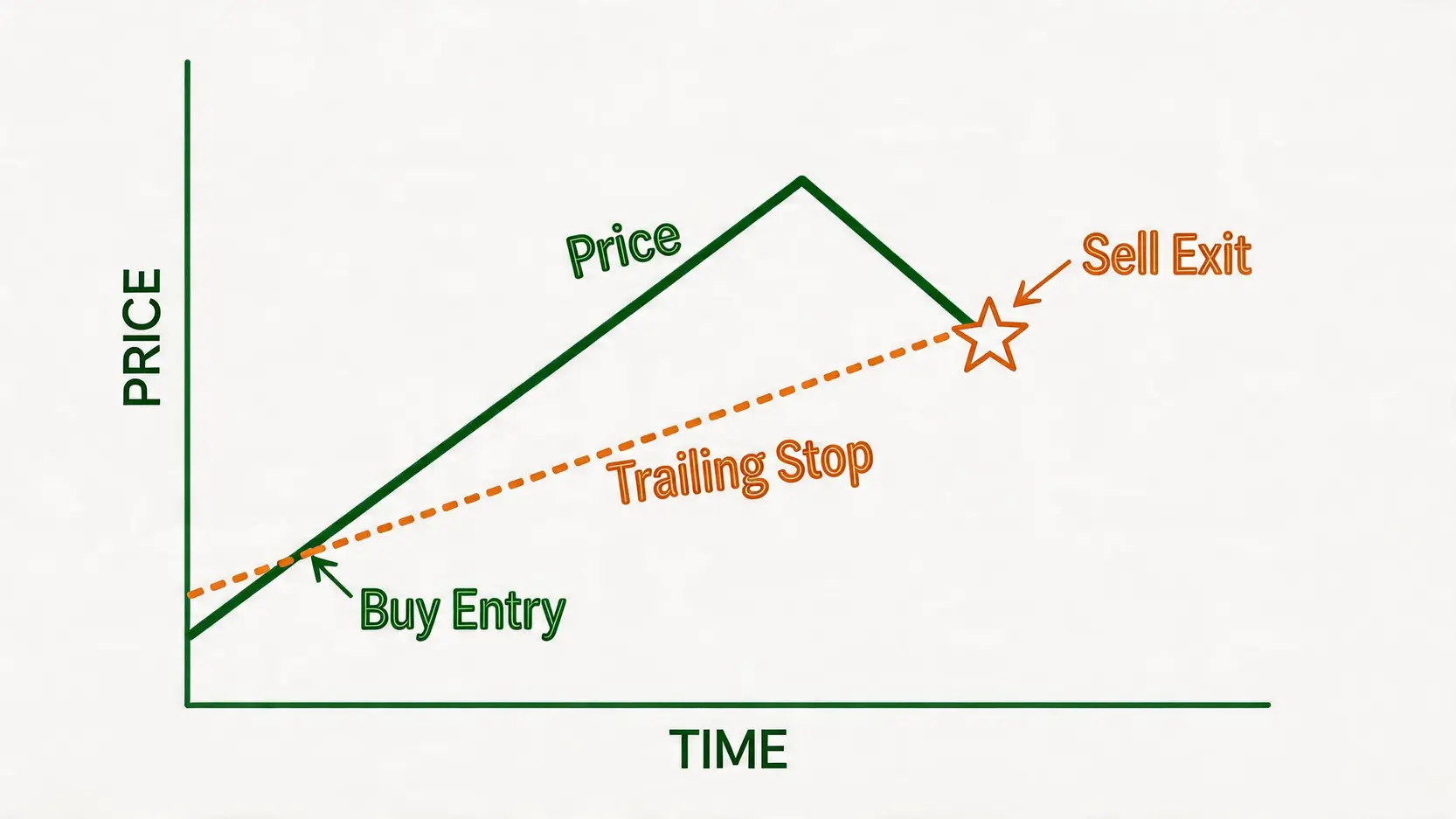 PRICE

Price

Sell Exit

Trailing Stop

Buy Entry

TIME